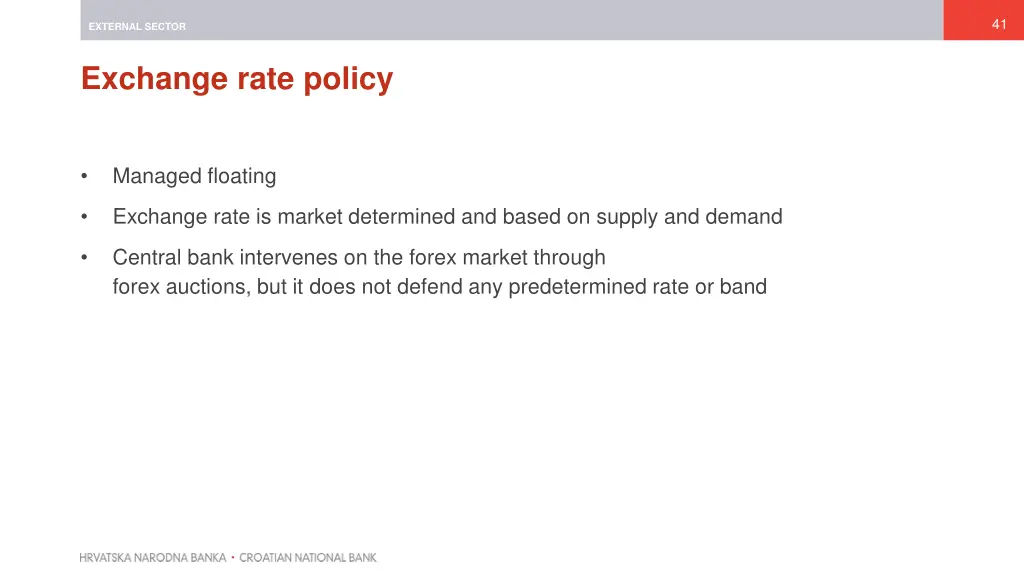 EXTERNAL SECTOR

41

Exchange rate policy

• Managed floating

• Exchange rate is market determined and based on supply and demand

• Central bank intervenes on the forex market through forex auctions, but it does not defend any predetermined rate or band

HRVATSKA NARODNA BANKA • CROATIAN NATIONAL BANK